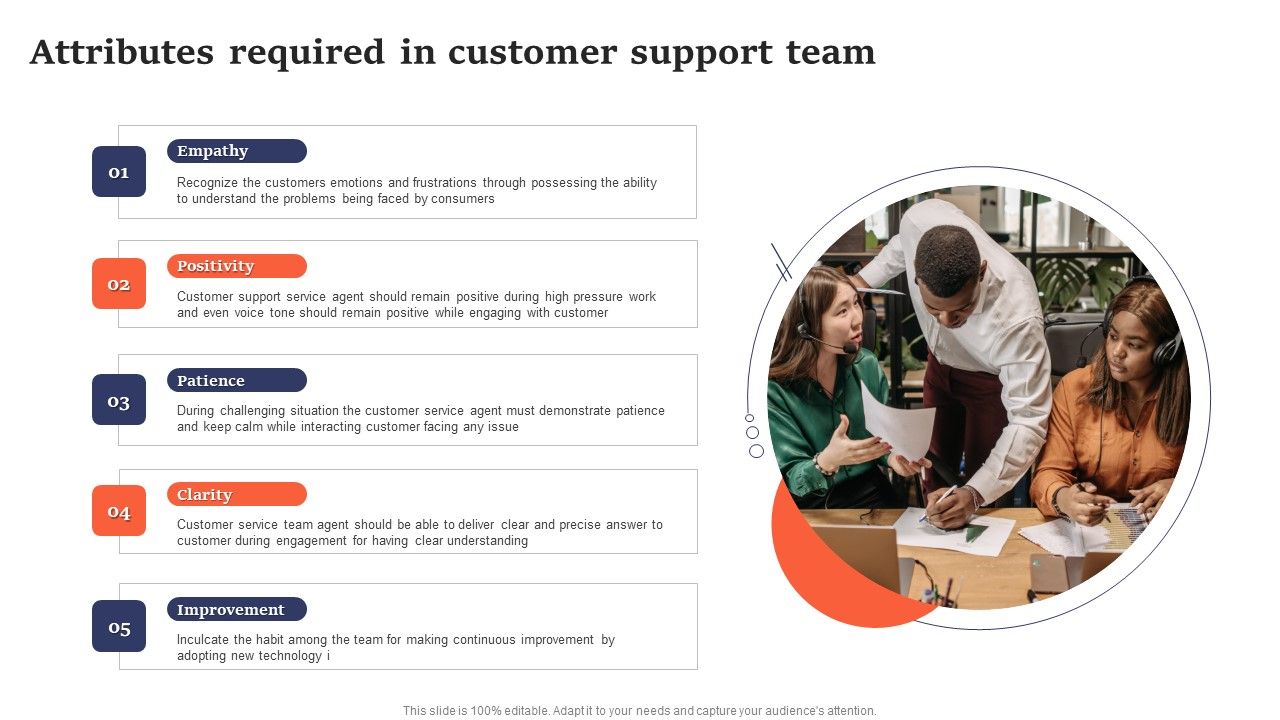 Attributes required in customer support team

01
Empathy
Recognize the customers emotions and frustrations through possessing the ability to understand the problems being faced by consumers

02
Positivity
Customer support service agent should remain positive during high pressure work and even voice tone should remain positive while engaging with customer

03
Patience
During challenging situation the customer service agent must demonstrate patience and keep calm while interacting customer facing any issue

04
Clarity
Customer service team agent should be able to deliver clear and precise answer to customer during engagement for having clear understanding

05
Improvement
Inculcate the habit among the team for making continuous improvement by adopting new technology i

This slide is 100% editable. Adapt it to your needs and capture your audience's attention.